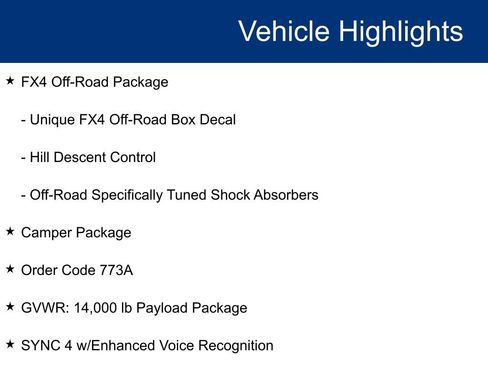 Vehicle Highlights

★ FX4 Off-Road Package

- Unique FX4 Off-Road Box Decal

- Hill Descent Control

- Off-Road Specifically Tuned Shock Absorbers

★ Camper Package

★ Order Code 773A

★ GVWR: 14,000 lb Payload Package

★ SYNC 4 w/Enhanced Voice Recognition